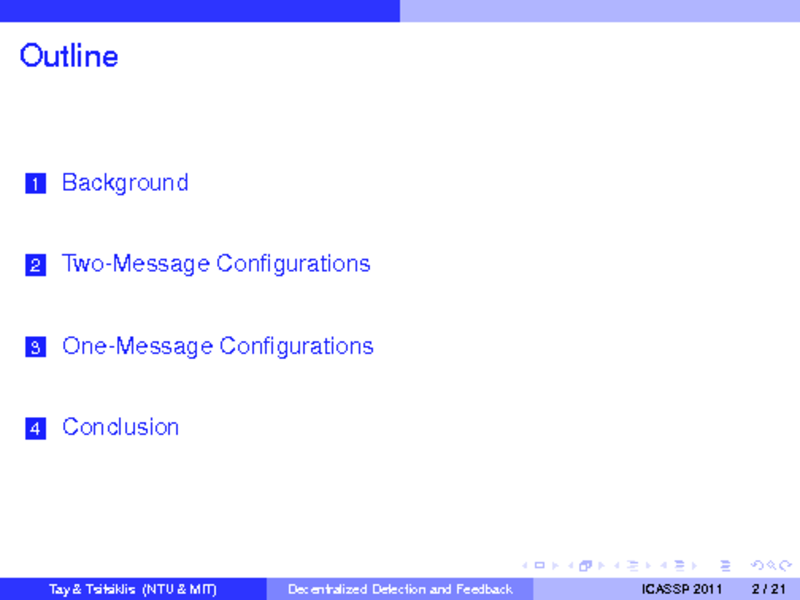 Outline

1 Background

2 Two-Message Configurations

3 One-Message Configurations

4 Conclusion

Tay & Tsitsiklis (NTU & MIT) Decentralized Detection and Feedback ICASSP 2011 2 / 21